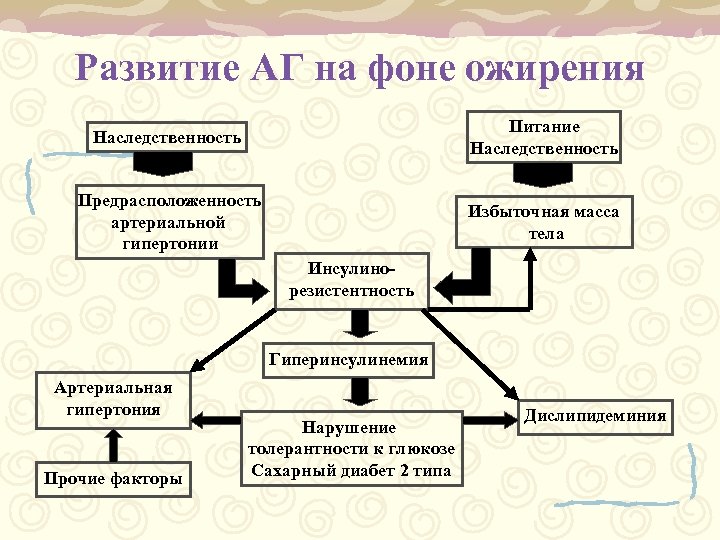 Развитие АГ на фоне ожирения

Наследственность

Питание
Наследственность

Предрасположенность артериальной гипертонии

Избыточная масса тела

Инсулино-резистентность

Гиперинсулинемия

Артериальная гипертония

Дислипидеминия

Нарушение толерантности к глюкозе
Сахарный диабет 2 типа

Прочие факторы